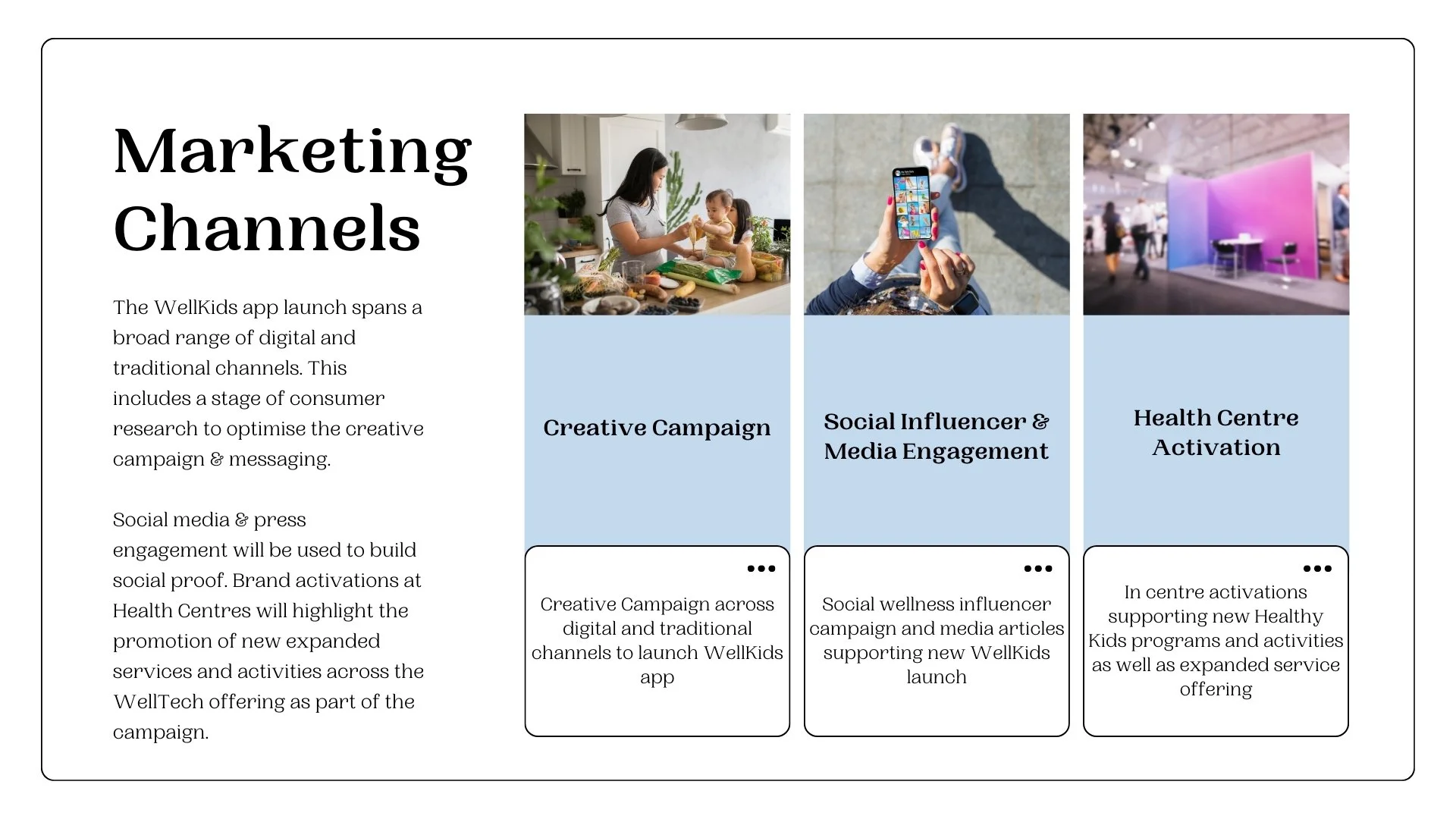 Marketing Channels

The WellKids app launch spans a broad range of digital and traditional channels. This includes a stage of consumer research to optimise the creative campaign & messaging.

Social media & press engagement will be used to build social proof. Brand activations at Health Centres will highlight the promotion of new expanded services and activities across the WellTech offering as part of the campaign.

Creative Campaign

Creative Campaign across digital and traditional channels to launch WellKids app

Social Influencer & Media Engagement

Social wellness influencer campaign and media articles supporting new WellKids launch

Health Centre Activation

In centre activations supporting new Healthy Kids programs and activities as well as expanded service offering